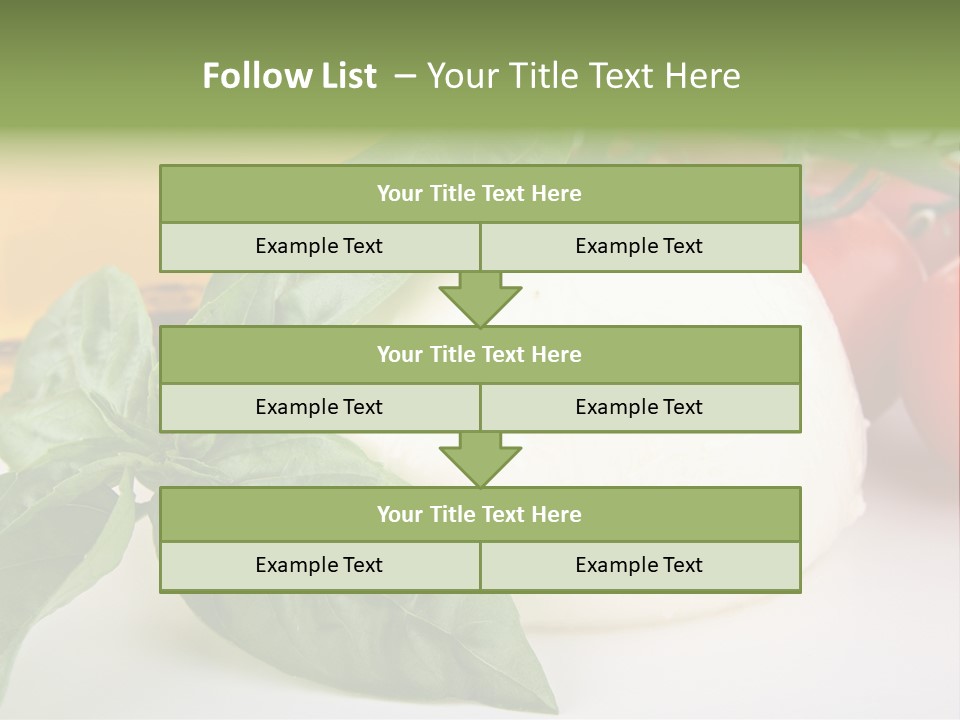 Follow List – Your Title Text Here

Your Title Text Here

Example Text

Example Text

Your Title Text Here

Example Text

Example Text

Your Title Text Here

Example Text

Example Text